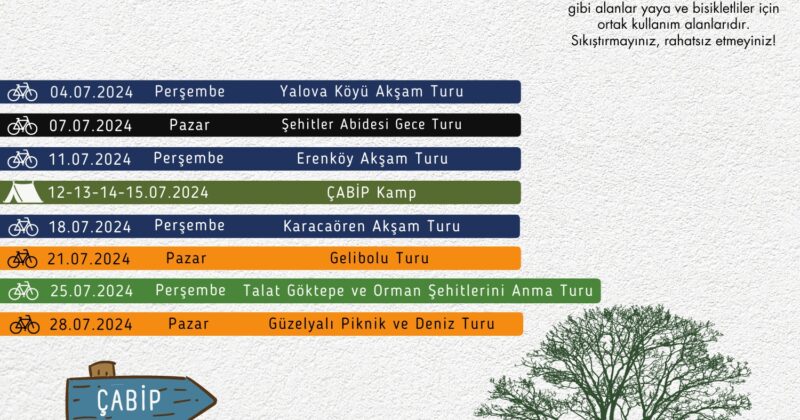 gibi alanlar yaya ve bisikletliler için ortak kullanım alanlarıdır. Sıkıştırmayınız, rahatsız etmeyiniz!

04.07.2024 Perşembe Yalova Köyü Akşam Turu
07.07.2024 Pazar Şehitler Abidesi Gece Turu
11.07.2024 Perşembe Erenköy Akşam Turu
12-13-14-15.07.2024 ÇABİP Kamp
18.07.2024 Perşembe Karacaören Akşam Turu
21.07.2024 Pazar Gelibolu Turu
25.07.2024 Perşembe Talat Göktepe ve Orman Şehitlerini Anma Turu
28.07.2024 Pazar Güzelyalı Piknik ve Deniz Turu

ÇABİP